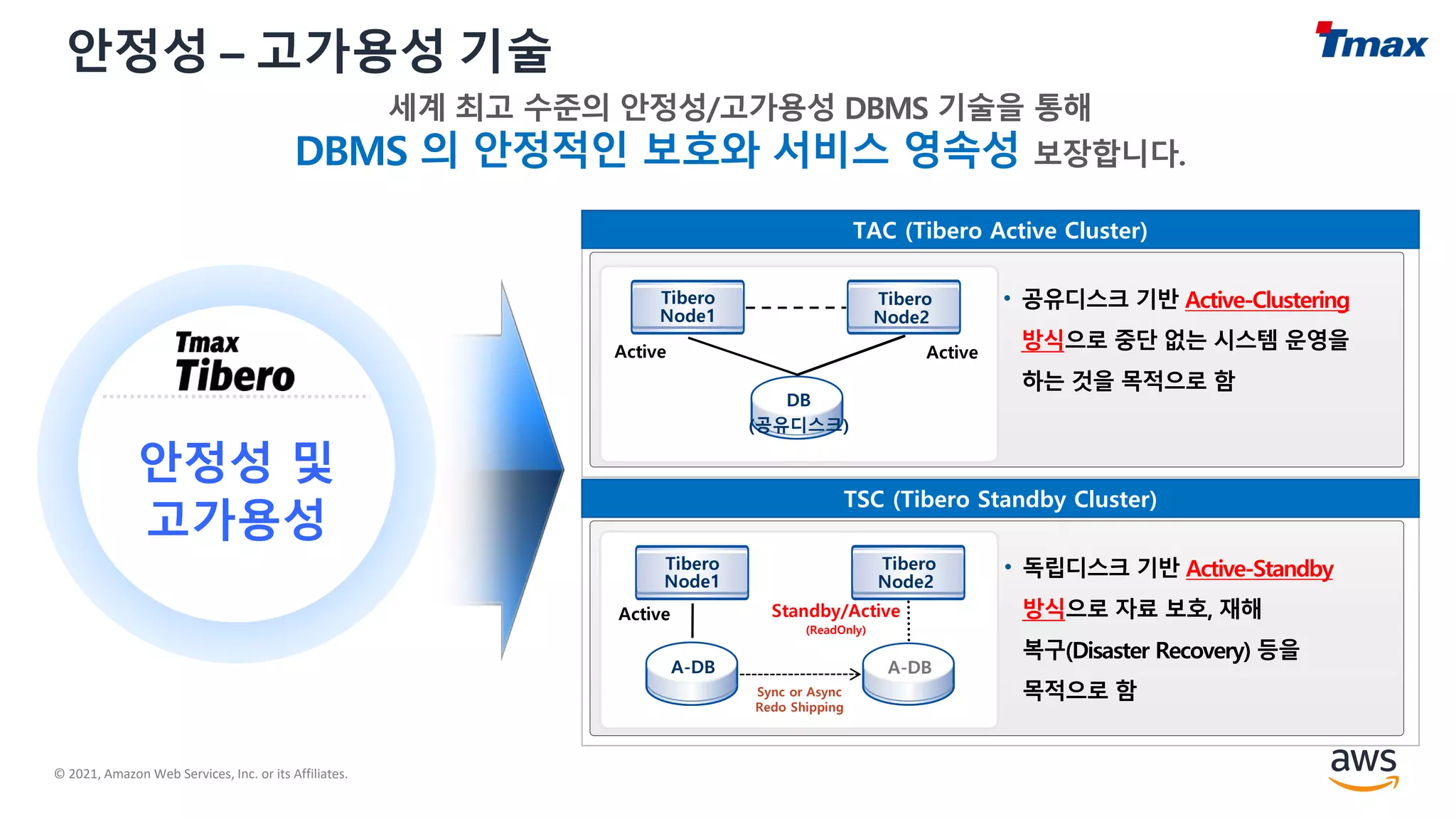 안정성 – 고가용성 기술

Tmax

세계 최고 수준의 안정성/고가용성 DBMS 기술을 통해
DBMS 의 안정적인 보호와 서비스 영속성 보장합니다.

Tmax
Tibero

안정성 및 고가용성

TAC (Tibero Active Cluster)

Tibero Node1

Tibero Node2

Active

Active

DB (공유디스크)

• 공유디스크 기반 Active-Clustering 방식으로 중단 없는 시스템 운영을 하는 것을 목적으로 함

TSC (Tibero Standby Cluster)

Tibero Node1

Tibero Node2

Active

Standby/Active (ReadOnly)

A-DB

A-DB

Sync or Async Redo Shipping

• 독립디스크 기반 Active-Standby 방식으로 자료 보호, 재해 복구(Disaster Recovery) 등을 목적으로 함

© 2021, Amazon Web Services, Inc. or its Affiliates.

aws